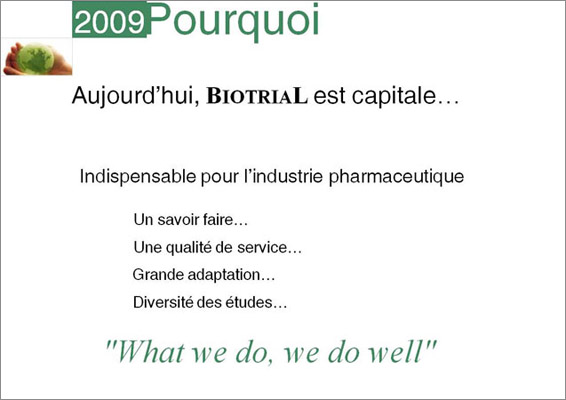 2009 Pourquoi

Aujourd'hui, BIOTRIAL est capitale…

Indispensable pour l'industrie pharmaceutique

Un savoir faire…

Une qualité de service…

Grande adaptation…

Diversité des études…

"What we do, we do well"